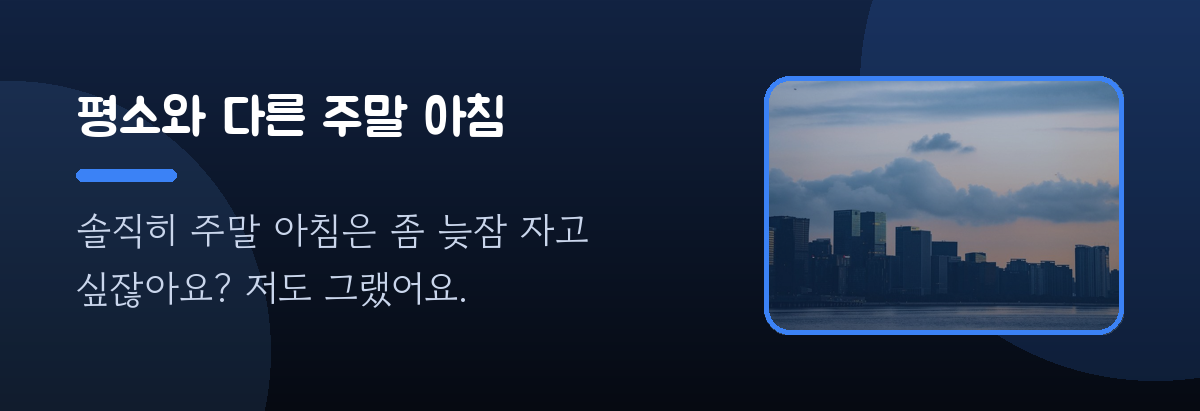 평소와 다른 주말 아침

솔직히 주말 아침은 좀 늦잠 자고 싶잖아요? 저도 그랬어요.